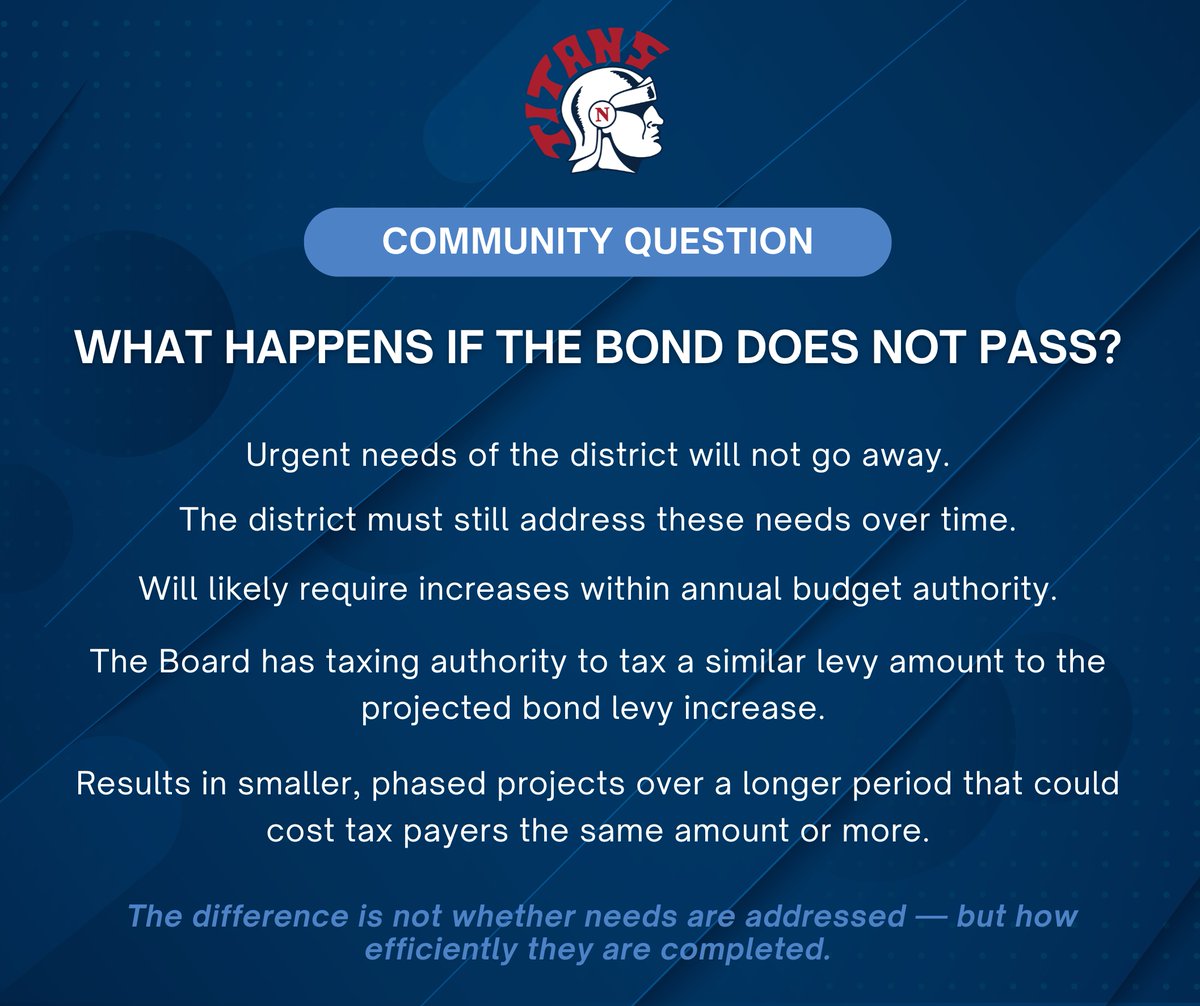 TITANS
N

COMMUNITY QUESTION

WHAT HAPPENS IF THE BOND DOES NOT PASS?

Urgent needs of the district will not go away.

The district must still address these needs over time.

Will likely require increases within annual budget authority.

The Board has taxing authority to tax a similar levy amount to the projected bond levy increase.

Results in smaller, phased projects over a longer period that could cost tax payers the same amount or more.

The difference is not whether needs are addressed — but how efficiently they are completed.